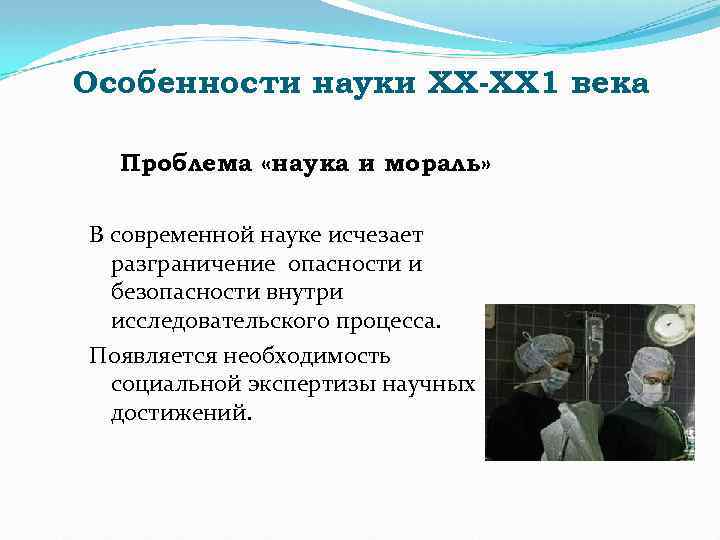 Особенности науки XX-XX1 века

Проблема «наука и мораль»

В современной науке исчезает разграничение опасности и безопасности внутри исследовательского процесса.

Появляется необходимость социальной экспертизы научных достижений.